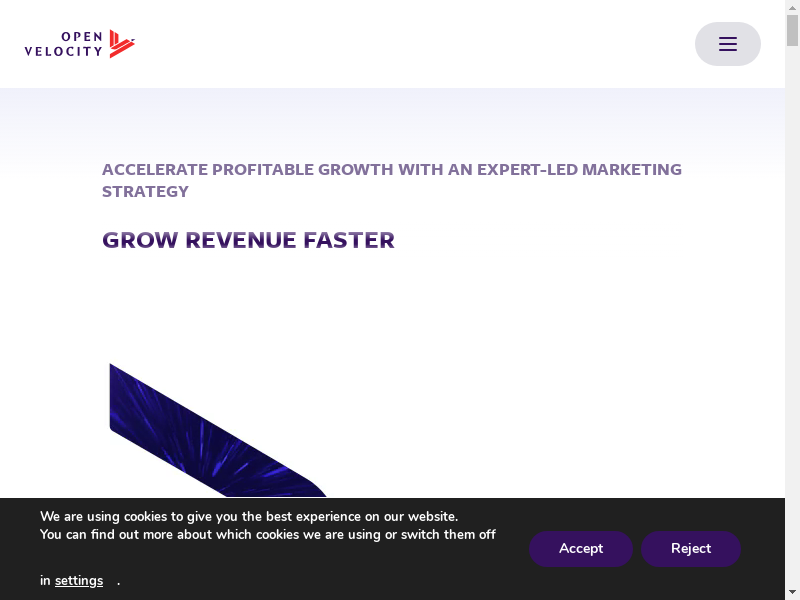 OPEN VELOCITY

ACCELERATE PROFITABLE GROWTH WITH AN EXPERT-LED MARKETING STRATEGY

GROW REVENUE FASTER

We are using cookies to give you the best experience on our website.
You can find out more about which cookies we are using or switch them off in settings .

Accept

Reject